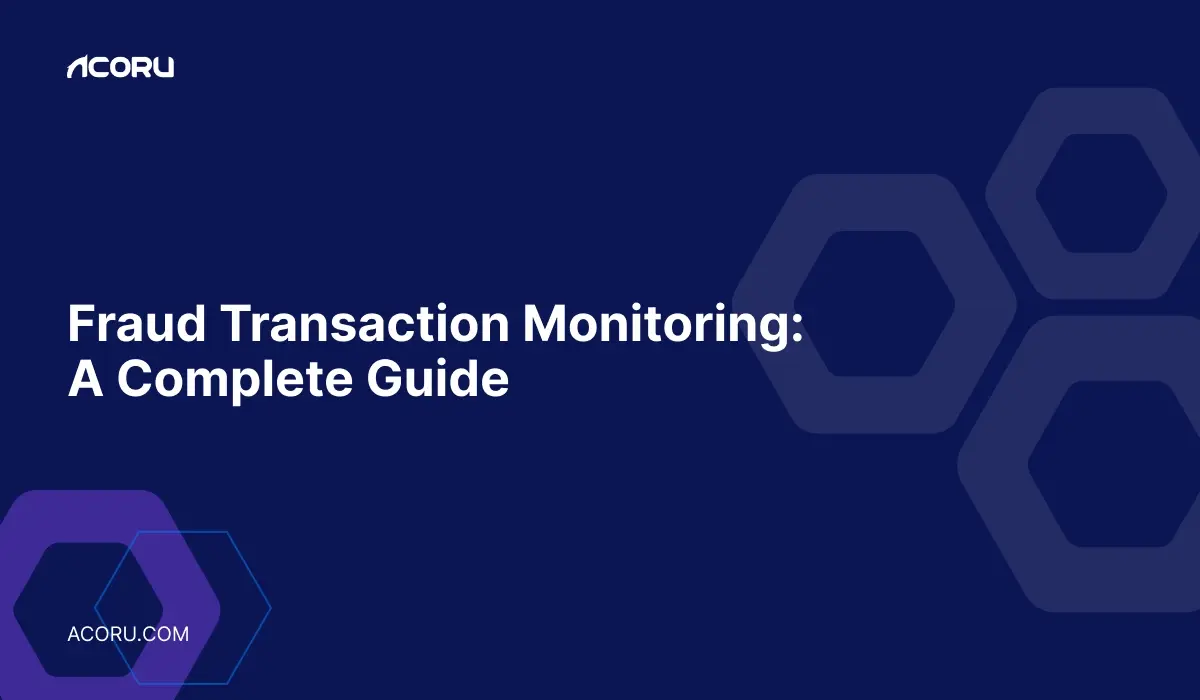 ACORU

Fraud Transaction Monitoring: A Complete Guide

ACORU.COM